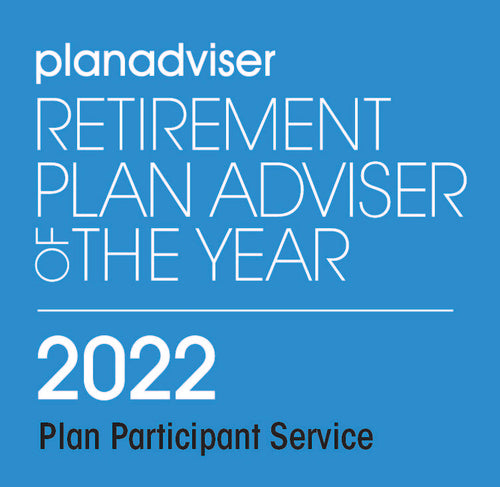 planadviser
RETIREMENT
PLAN ADVISER
OF THE YEAR

2022
Plan Participant Service